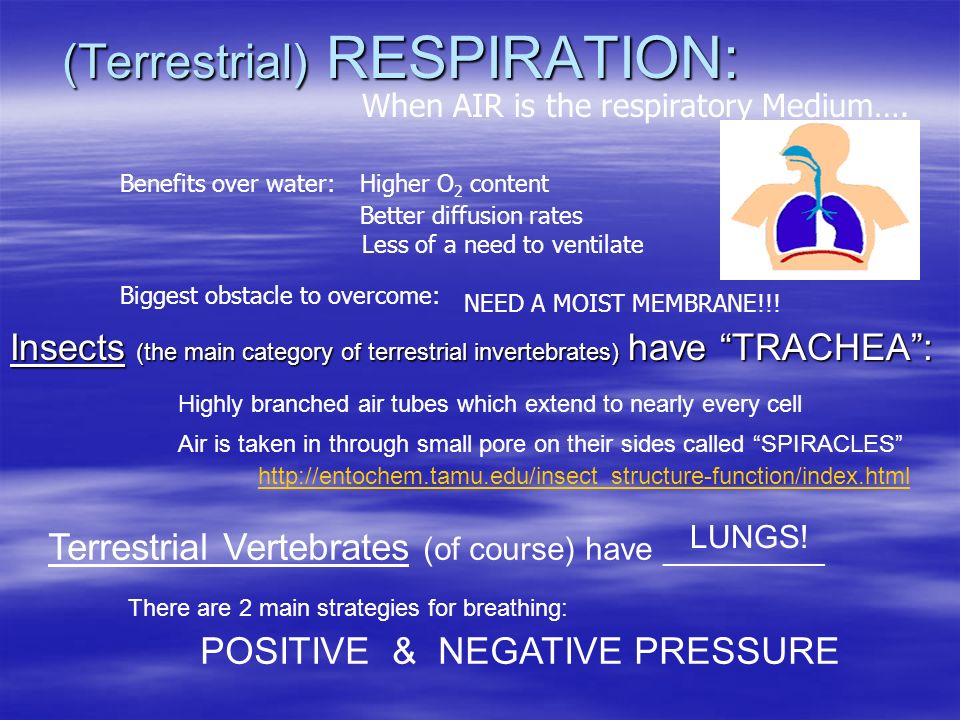 (Terrestrial) RESPIRATION:

When AIR is the respiratory Medium….

Benefits over water: Higher $O_2$ content
Better diffusion rates
Less of a need to ventilate

Biggest obstacle to overcome: NEED A MOIST MEMBRANE!!!

Insects (the main category of terrestrial invertebrates) have “TRACHEA”:

Highly branched air tubes which extend to nearly every cell

Air is taken in through small pore on their sides called “SPIRACLES”

http://entochem.tamu.edu/insect_structure-function/index.html

Terrestrial Vertebrates (of course) have LUNGS!

There are 2 main strategies for breathing:

POSITIVE & NEGATIVE PRESSURE